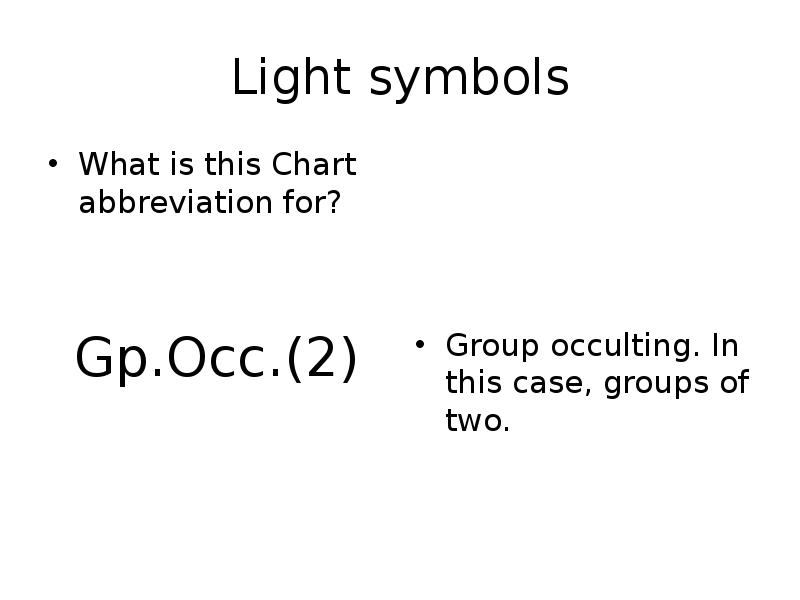 Light symbols

• What is this Chart abbreviation for?

Gp.Occ.(2)

• Group occulting. In this case, groups of two.